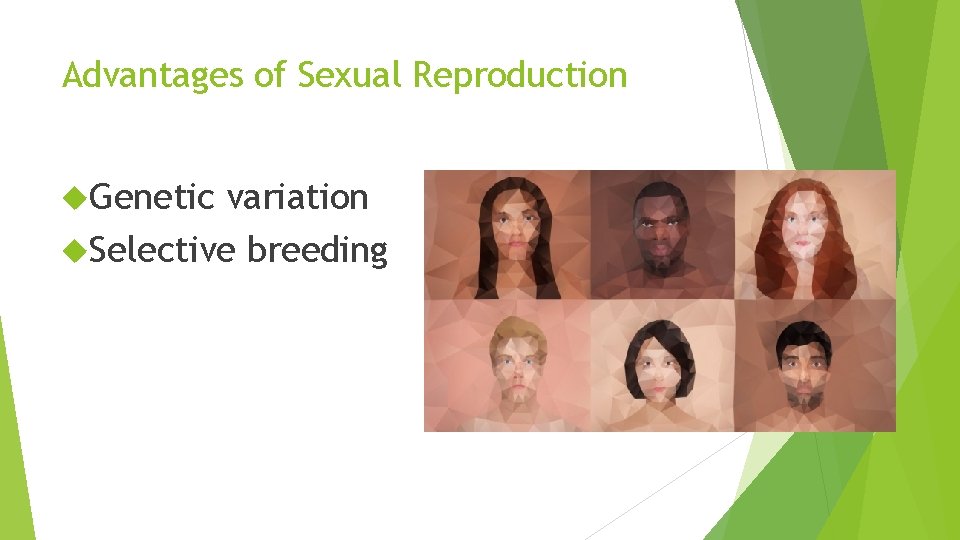 Advantages of Sexual Reproduction

Genetic variation
Selective breeding